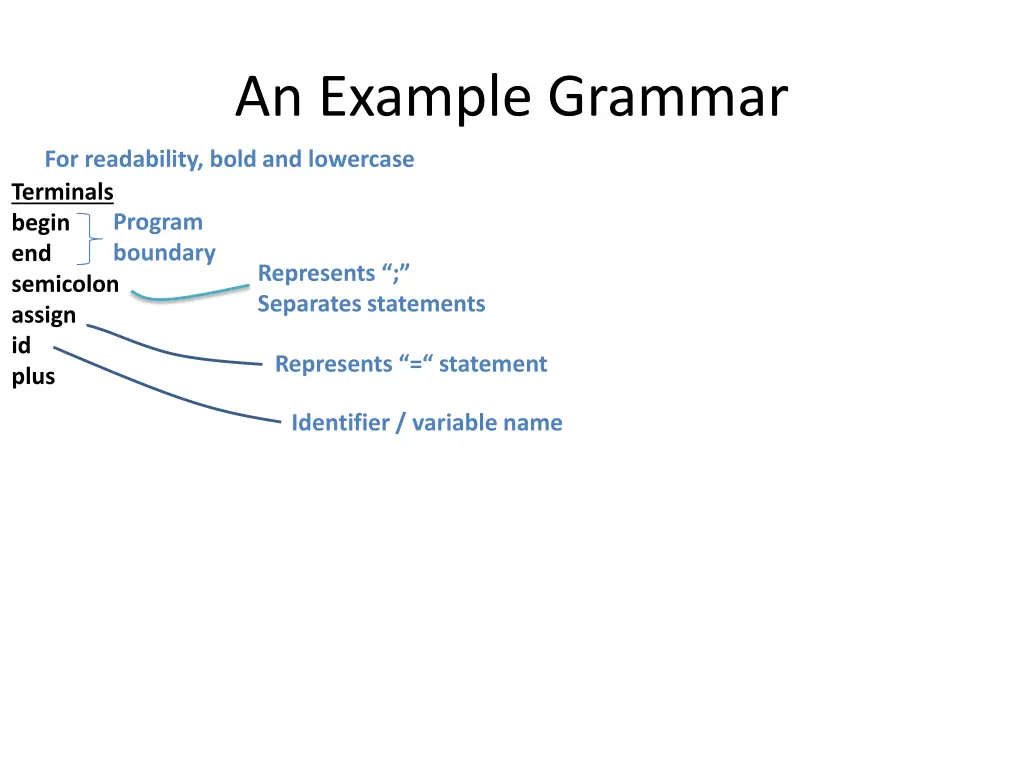 An Example Grammar

For readability, bold and lowercase

Terminals
begin
end
semicolon
assign
id
plus

Program boundary

Represents “;”
Separates statements

Represents “=“ statement

Identifier / variable name